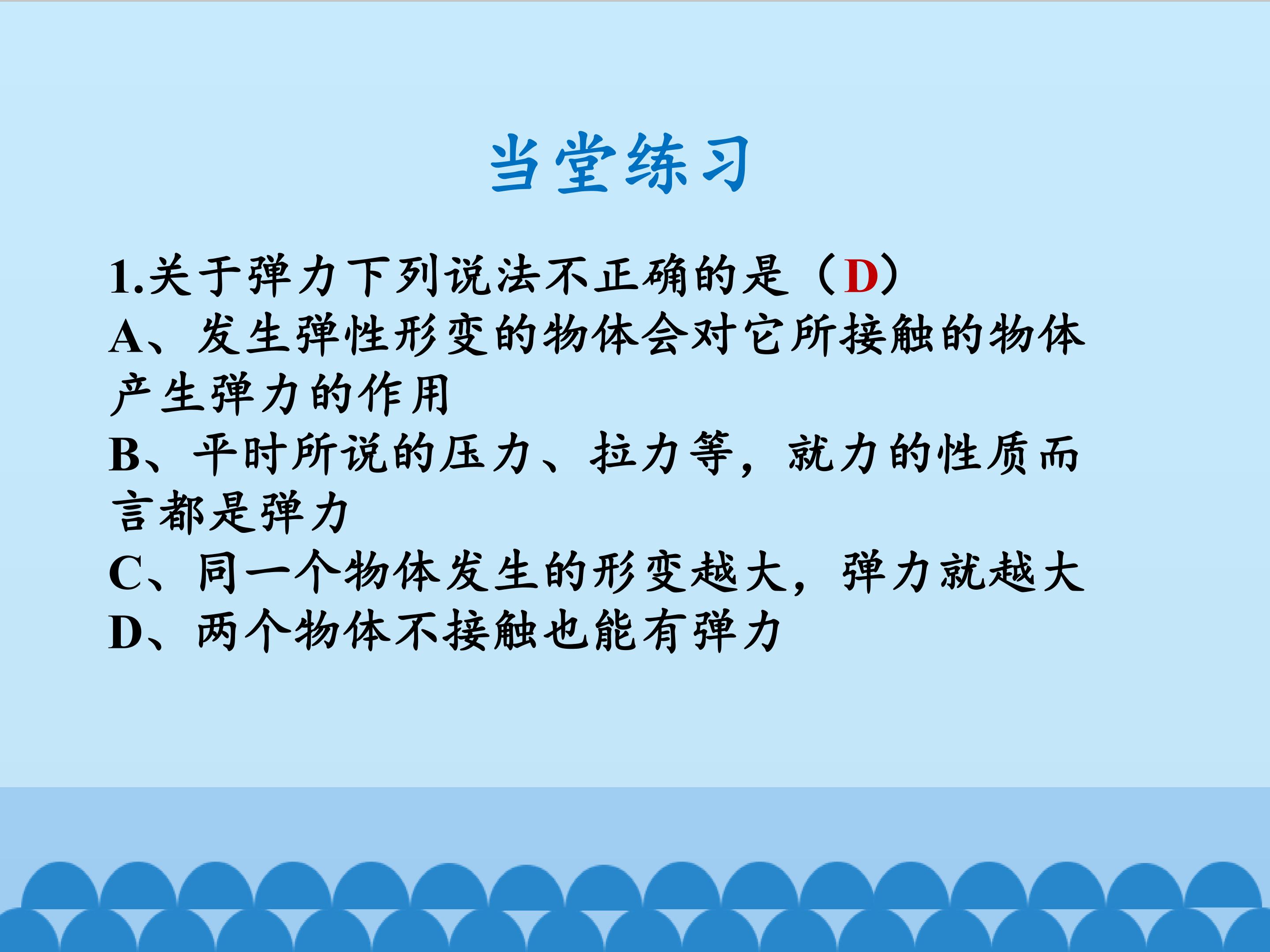 当堂练习

1.关于弹力下列说法不正确的是（D）

A、发生弹性形变的物体会对它所接触的物体产生弹力的作用

B、平时所说的压力、拉力等，就力的性质而言都是弹力

C、同一个物体发生的形变越大，弹力就越大

D、两个物体不接触也能有弹力